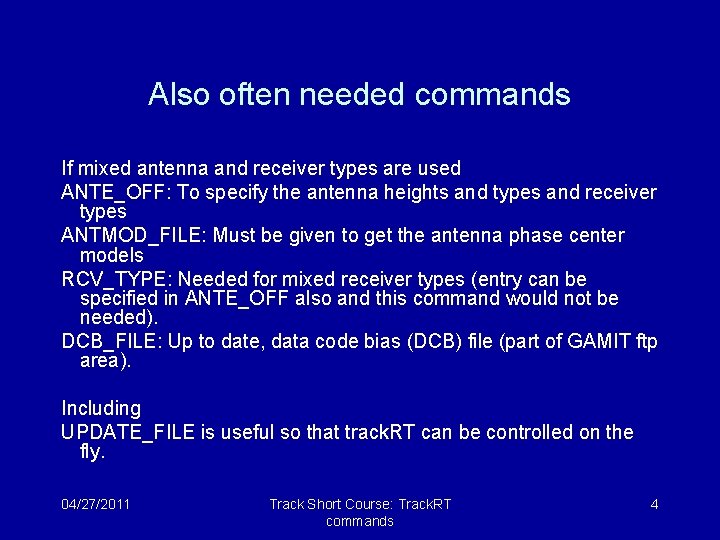 Also often needed commands

If mixed antenna and receiver types are used

ANTE_OFF: To specify the antenna heights and types and receiver types

ANTMOD_FILE: Must be given to get the antenna phase center models

RCV_TYPE: Needed for mixed receiver types (entry can be specified in ANTE_OFF also and this command would not be needed).

DCB_FILE: Up to date, data code bias (DCB) file (part of GAMIT ftp area).

Including

UPDATE_FILE is useful so that trackRT can be controlled on the fly.

04/27/2011

Track Short Course: TrackRT commands

4